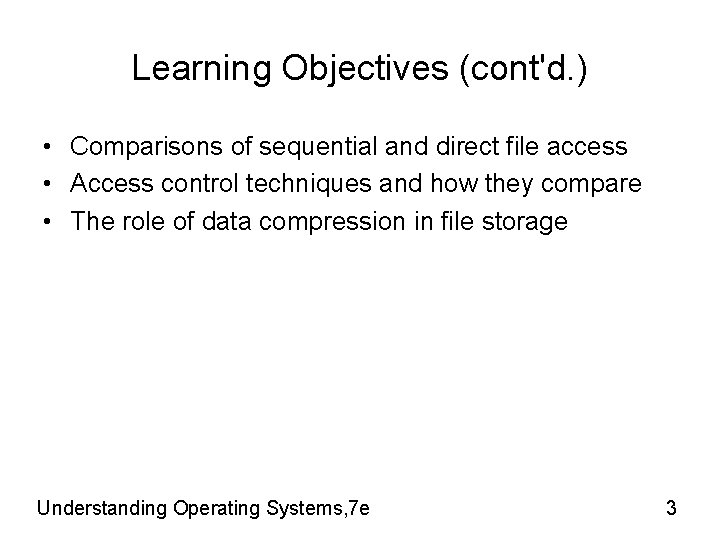 Learning Objectives (cont'd.)

• Comparisons of sequential and direct file access
• Access control techniques and how they compare
• The role of data compression in file storage

Understanding Operating Systems,7e

3